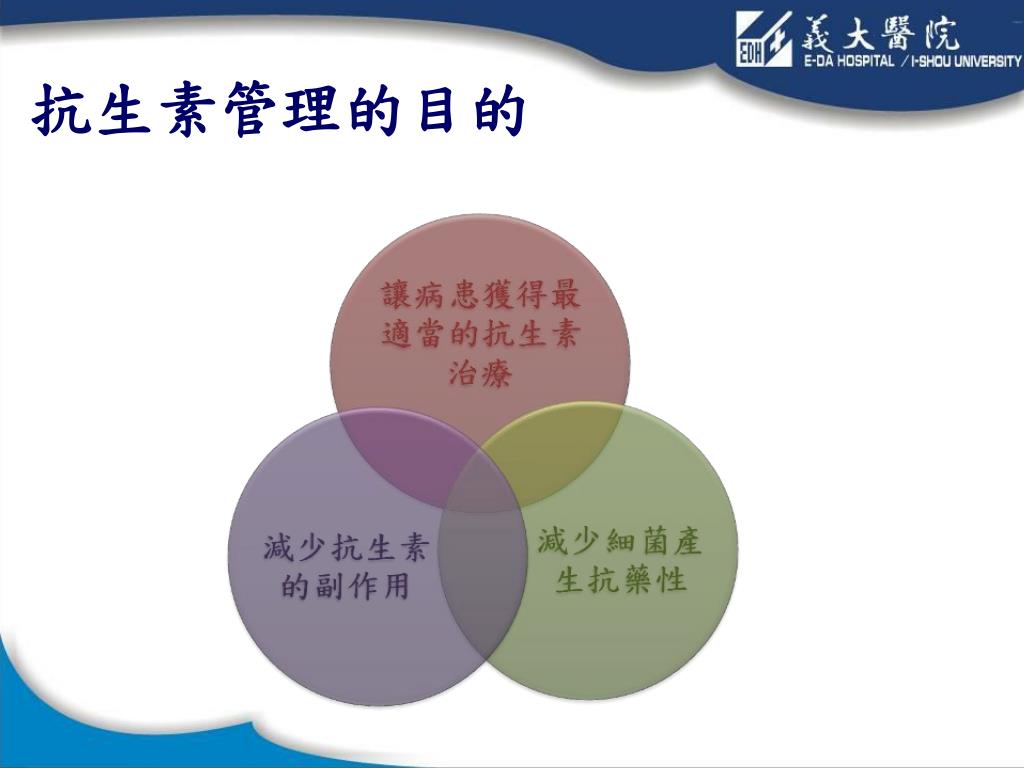 EDH 義大醫院
E-DA HOSPITAL / I-SHOU UNIVERSITY

抗生素管理的目的

讓病患獲得最適當的抗生素治療

減少抗生素的副作用

減少細菌產生抗藥性